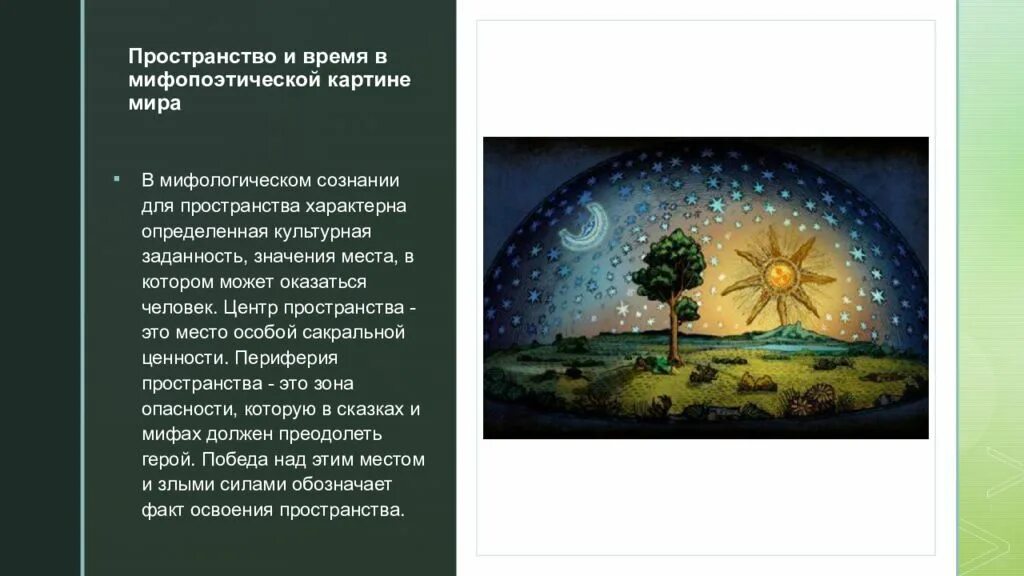 Пространство и время в мифопоэтической картине мира

В мифологическом сознании для пространства характерна определенная культурная заданность, значения места, в котором может оказаться человек. Центр пространства - это место особой сакральной ценности. Периферия пространства - это зона опасности, которую в сказках и мифах должен преодолеть герой. Победа над этим местом и злыми силами обозначает факт освоения пространства.